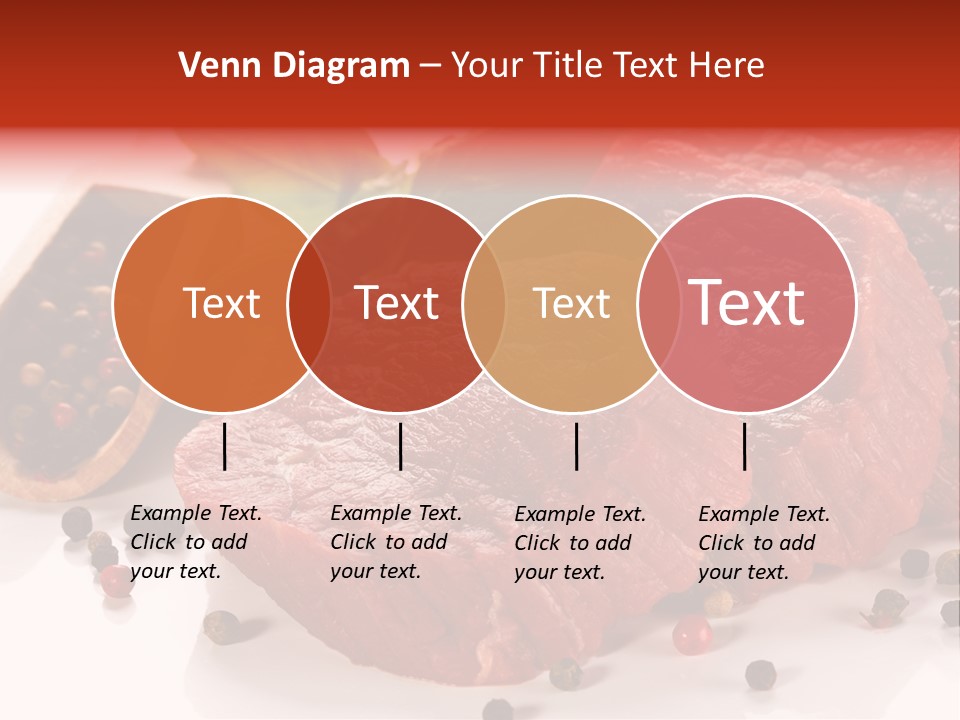 Venn Diagram – Your Title Text Here

Text

Text

Text

Text

Example Text. Click to add your text.

Example Text. Click to add your text.

Example Text. Click to add your text.

Example Text. Click to add your text.